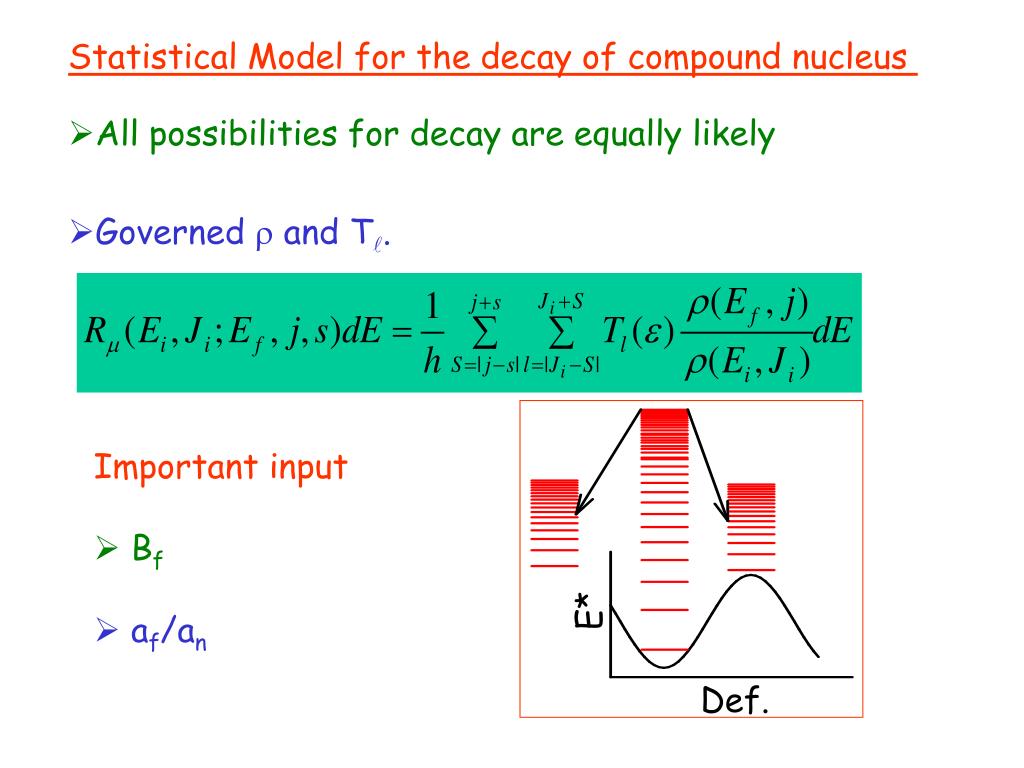 Statistical Model for the decay of compound nucleus

➢All possibilities for decay are equally likely

➢Governed $\rho$ and $T_\ell$.

$R_\mu(E_i, J_i; E_f, j, s)dE = \frac{1}{h} \sum_{S=|j-s|}^{j+s} \sum_{l=|J_i-S|}^{J_i+S} T_l(\varepsilon) \frac{\rho(E_f, j)}{\rho(E_i, J_i)} dE$

Important input

➢ $B_f$

➢ $a_f/a_n$

E*

Def.